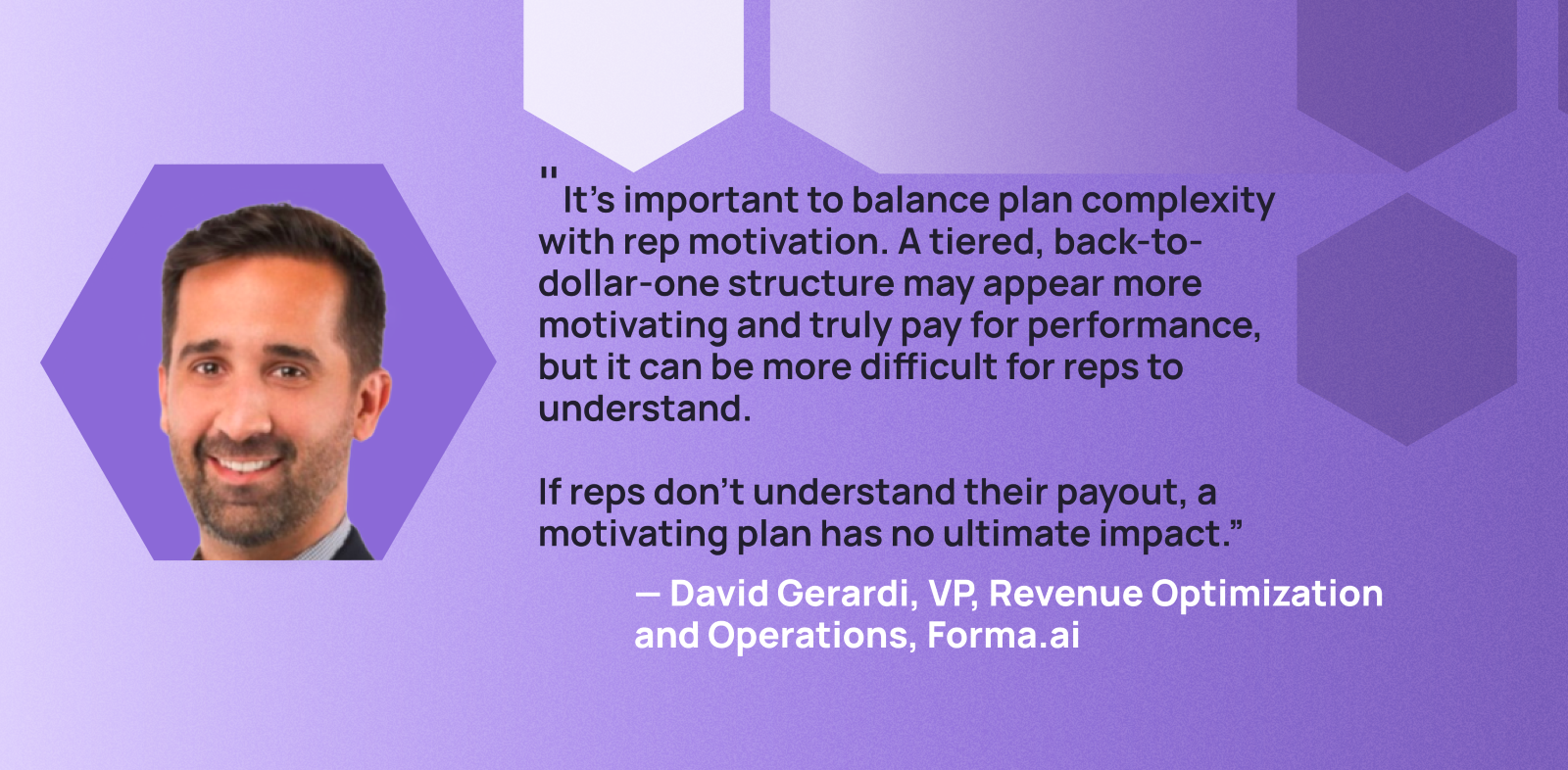 "It’s important to balance plan complexity with rep motivation. A tiered, back-to-dollar-one structure may appear more motivating and truly pay for performance, but it can be more difficult for reps to understand.

If reps don’t understand their payout, a motivating plan has no ultimate impact.”

— David Gerardi, VP, Revenue Optimization and Operations, Forma.ai